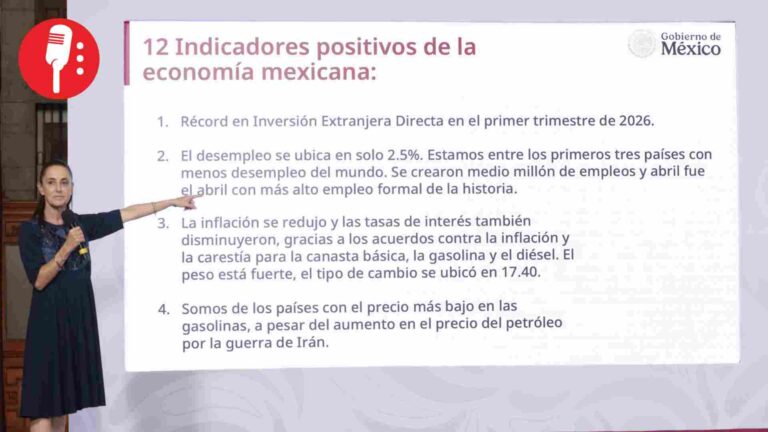 12 Indicadores positivos de la economía mexicana:

Gobierno de México

1. Récord en Inversión Extranjera Directa en el primer trimestre de 2026.

2. El desempleo se ubica en solo 2.5%. Estamos entre los primeros tres países con menos desempleo del mundo. Se crearon medio millón de empleos y abril fue el abril con más alto empleo formal de la historia.

3. La inflación se redujo y las tasas de interés también disminuyeron, gracias a los acuerdos contra la inflación y la carestía para la canasta básica, la gasolina y el diésel. El peso está fuerte, el tipo de cambio se ubicó en 17.40.

4. Somos de los países con el precio más bajo en las gasolinas, a pesar del aumento en el precio del petróleo por la guerra de Irán.